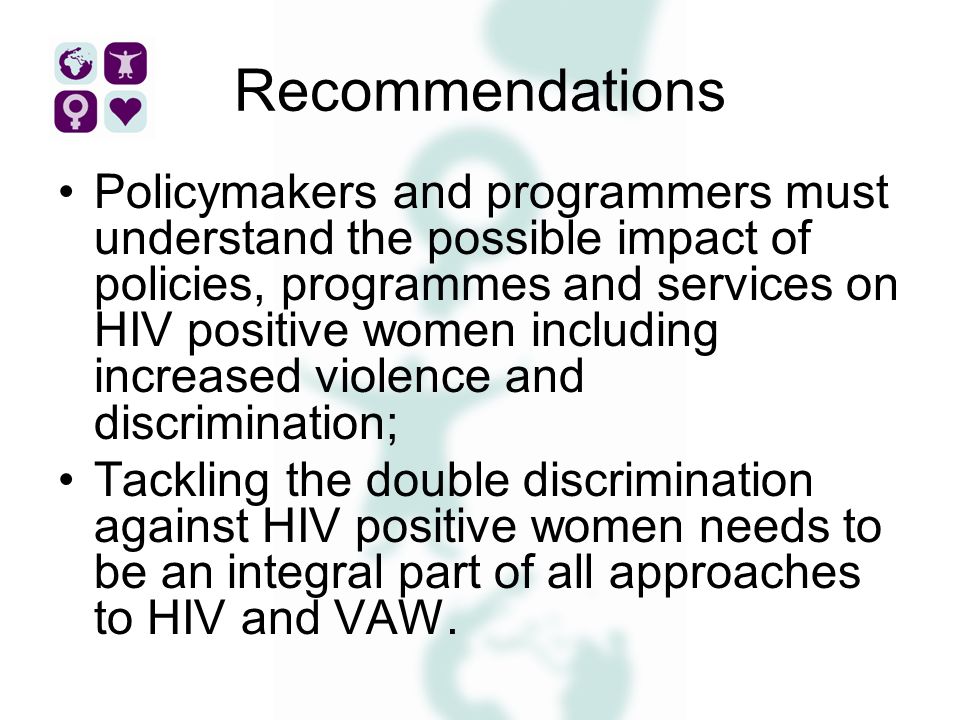 Recommendations

• Policymakers and programmers must understand the possible impact of policies, programmes and services on HIV positive women including increased violence and discrimination;

• Tackling the double discrimination against HIV positive women needs to be an integral part of all approaches to HIV and VAW.